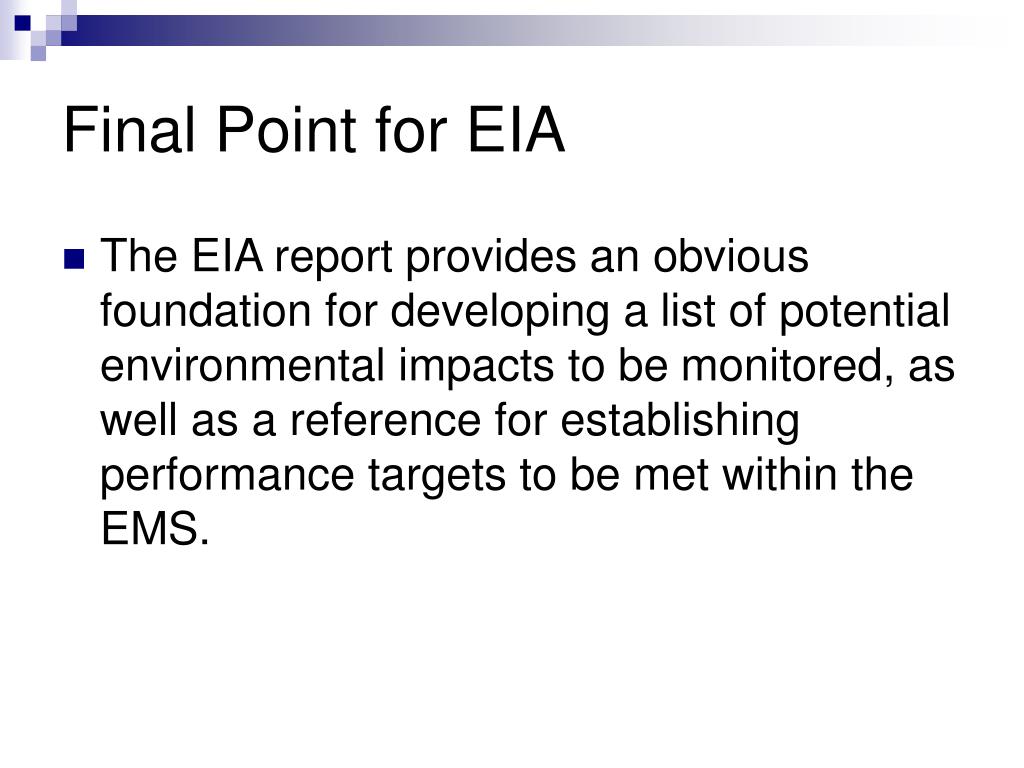 Final Point for EIA

The EIA report provides an obvious foundation for developing a list of potential environmental impacts to be monitored, as well as a reference for establishing performance targets to be met within the EMS.